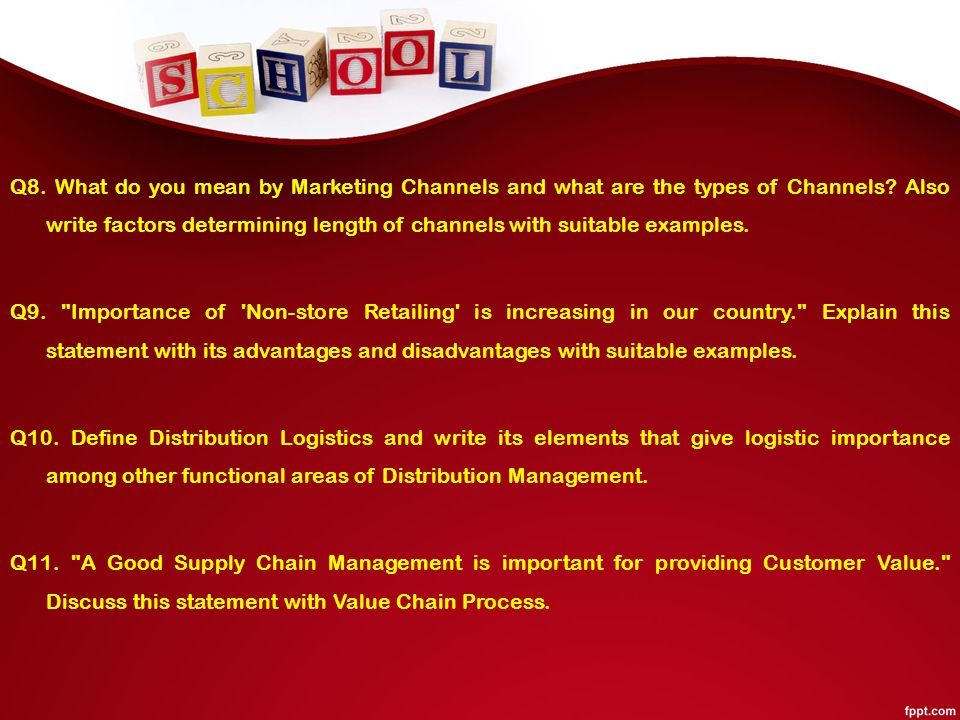 SCHOOL

Q8. What do you mean by Marketing Channels and what are the types of Channels? Also write factors determining length of channels with suitable examples.

Q9. "Importance of 'Non-store Retailing' is increasing in our country." Explain this statement with its advantages and disadvantages with suitable examples.

Q10. Define Distribution Logistics and write its elements that give logistic importance among other functional areas of Distribution Management.

Q11. "A Good Supply Chain Management is important for providing Customer Value." Discuss this statement with Value Chain Process.

fppt.com